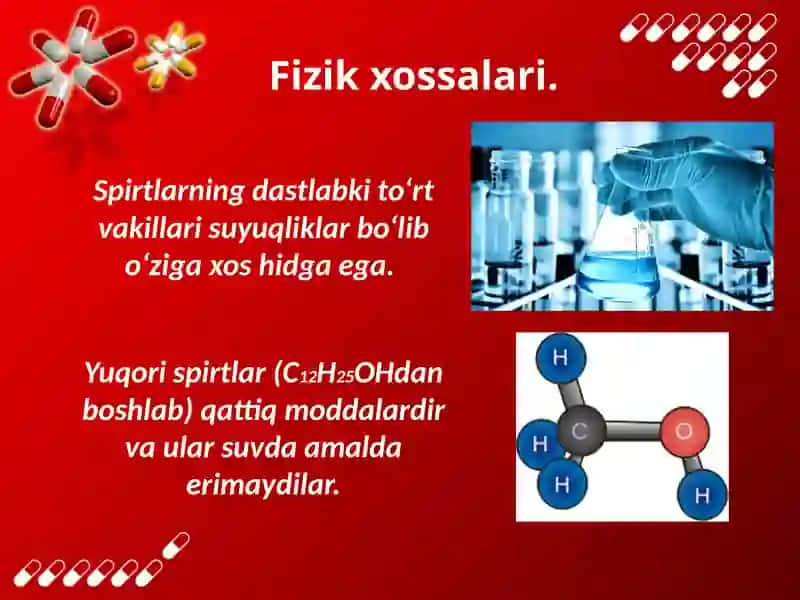 Fizik xossalari.

Spirtlarning dastlabki to‘rt vakillari suyuqliklar bo‘lib o‘ziga xos hidga ega.

Yuqori spirtlar ($C_{12}H_{25}OH$dan boshlab) qattiq moddalardir va ular suvda amalda erimaydilar.

H
H
C
O
H
H